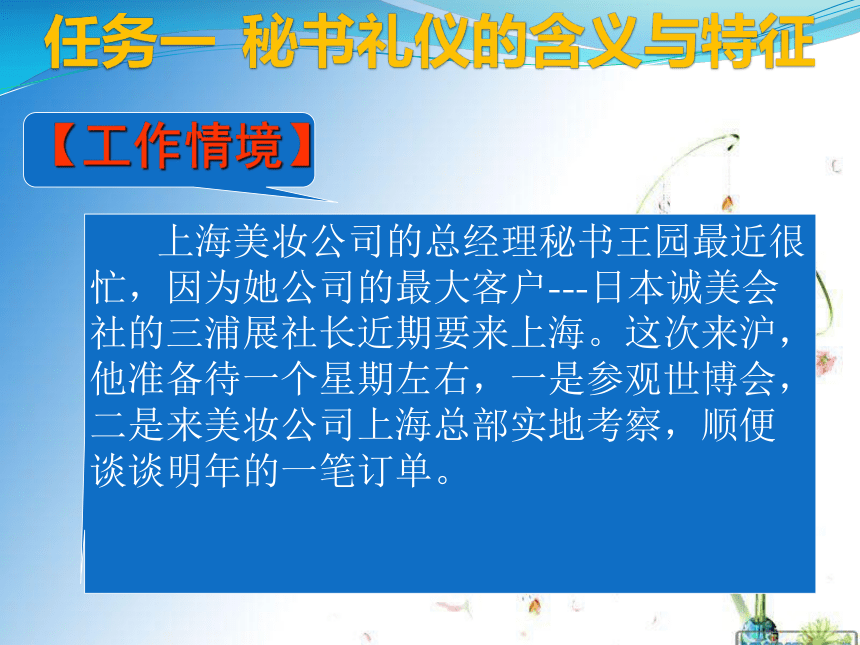 任务一 秘书礼仪的含义与特征

【工作情境】

上海美妆公司的总经理秘书王园最近很忙，因为她公司的最大客户---日本诚美会社的三浦展社长近期要来上海。这次来沪，他准备待一个星期左右，一是参观世博会，二是来美妆公司上海总部实地考察，顺便谈谈明年的一笔订单。